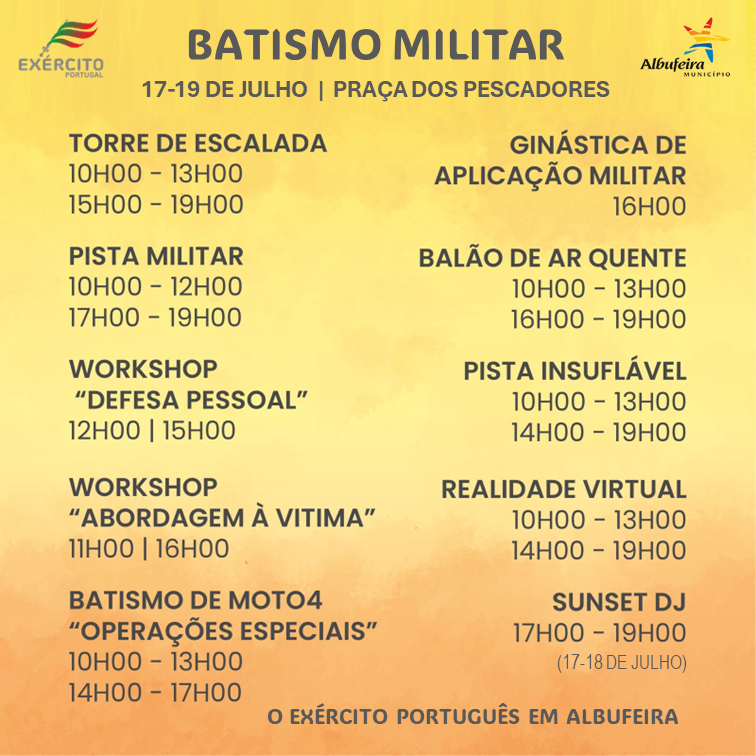 EXÉRCITO
PORTUGAL

BATISMO MILITAR

Albufeira
MUNICÍPIO

17-19 DE JULHO | PRAÇA DOS PESCADORES

TORRE DE ESCALADA
10H00 - 13H00
15H00 - 19H00

PISTA MILITAR
10H00 - 12H00
17H00 - 19H00

WORKSHOP
"DEFESA PESSOAL"
12H00 | 15H00

WORKSHOP
"ABORDAGEM À VITIMA"
11H00 | 16H00

BATISMO DE MOTO4
"OPERAÇÕES ESPECIAIS"
10H00 - 13H00
14H00 - 17H00

GINÁSTICA DE APLICAÇÃO MILITAR
16H00

BALÃO DE AR QUENTE
10H00 - 13H00
16H00 - 19H00

PISTA INSUFLÁVEL
10H00 - 13H00
14H00 - 19H00

REALIDADE VIRTUAL
10H00 - 13H00
14H00 - 19H00

SUNSET DJ
17H00 - 19H00
(17-18 DE JULHO)

O EXÉRCITO PORTUGUÊS EM ALBUFEIRA